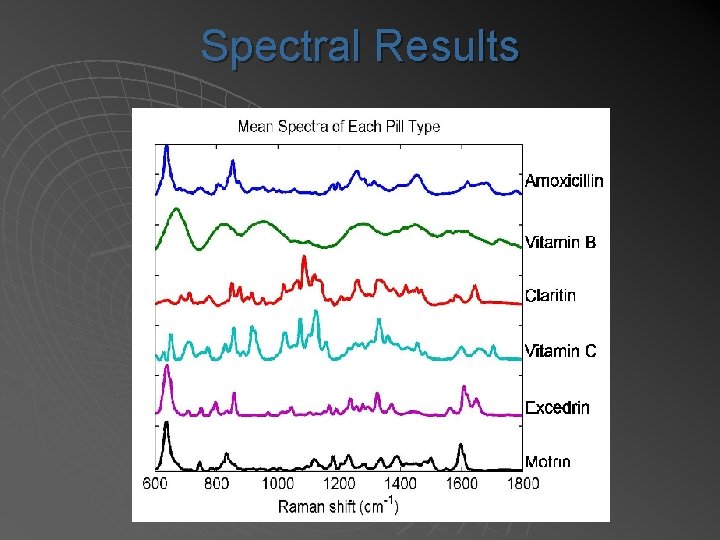 Spectral Results

Mean Spectra of Each Pill Type

Amoxicillin
Vitamin B
Claritin
Vitamin C
Excedrin
Motrin

600 800 1000 1200 1400 1600 1800

Raman shift ($cm^{-1}$)